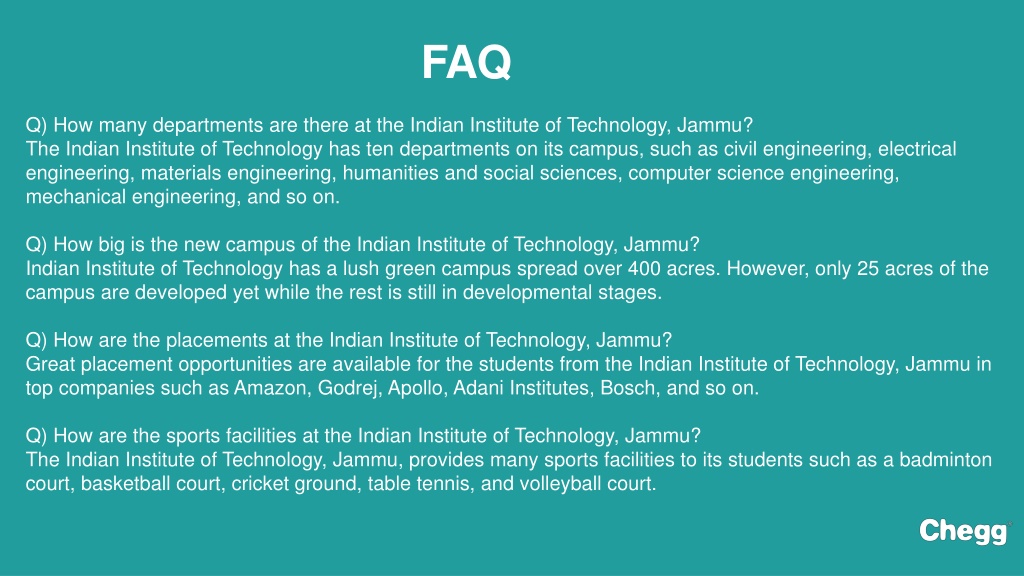 FAQ

Q) How many departments are there at the Indian Institute of Technology, Jammu?
The Indian Institute of Technology has ten departments on its campus, such as civil engineering, electrical engineering, materials engineering, humanities and social sciences, computer science engineering, mechanical engineering, and so on.

Q) How big is the new campus of the Indian Institute of Technology, Jammu?
Indian Institute of Technology has a lush green campus spread over 400 acres. However, only 25 acres of the campus are developed yet while the rest is still in developmental stages.

Q) How are the placements at the Indian Institute of Technology, Jammu?
Great placement opportunities are available for the students from the Indian Institute of Technology, Jammu in top companies such as Amazon, Godrej, Apollo, Adani Institutes, Bosch, and so on.

Q) How are the sports facilities at the Indian Institute of Technology, Jammu?
The Indian Institute of Technology, Jammu, provides many sports facilities to its students such as a badminton court, basketball court, cricket ground, table tennis, and volleyball court.

Chegg